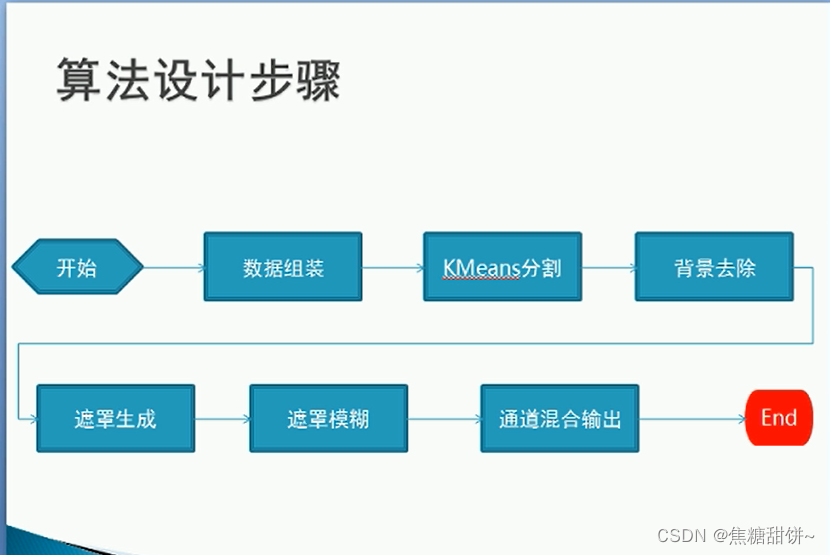 算法设计步骤

开始

数据组装

KMeans分割

背景去除

遮罩生成

遮罩模糊

通道混合输出

End

CSDN @焦糖甜饼~